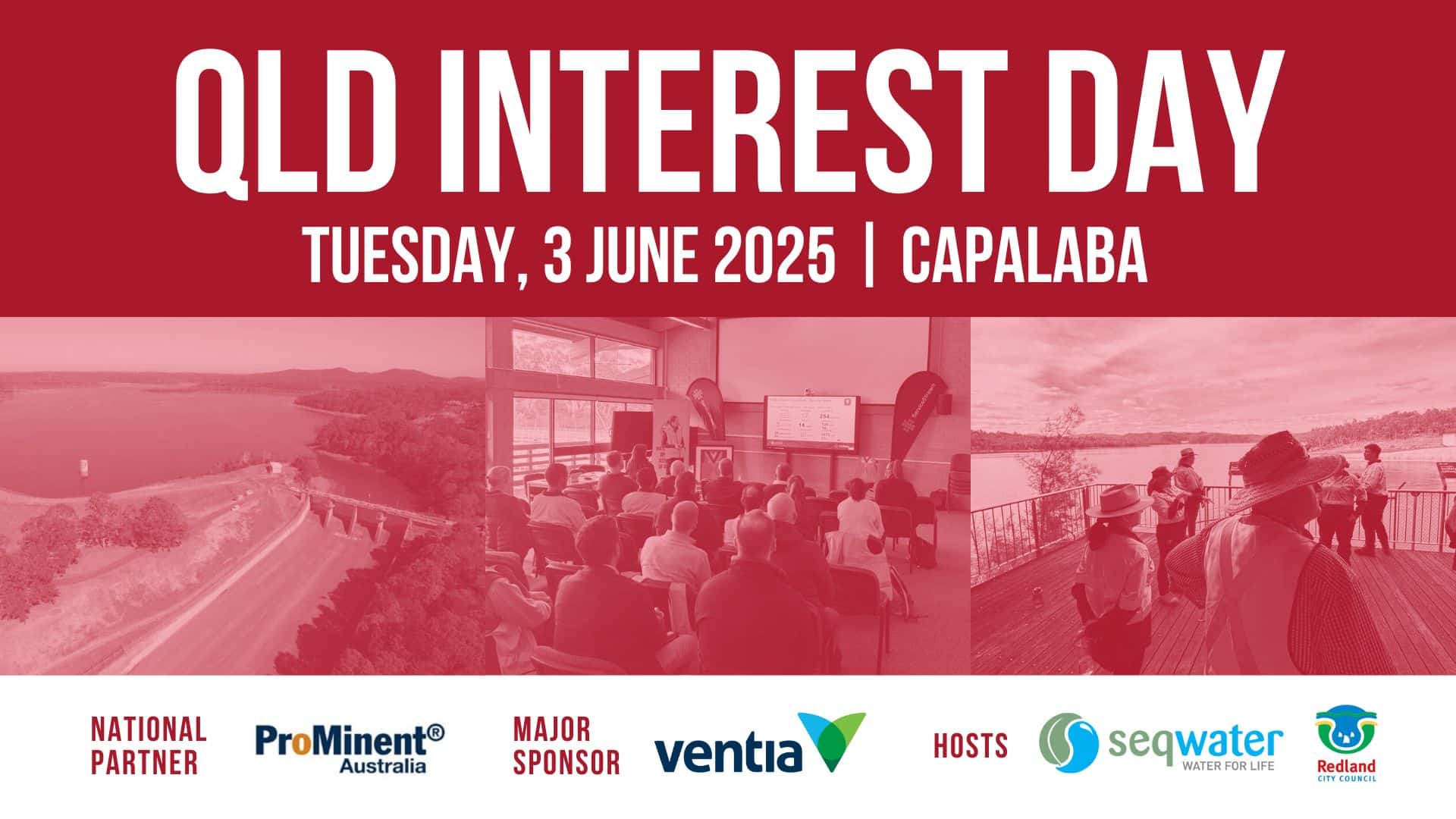 QLD INTEREST DAY

TUESDAY, 3 JUNE 2025 | CAPALABA

NATIONAL PARTNER

ProMinent® Australia

MAJOR SPONSOR

ventia

HOSTS

seqwater WATER FOR LIFE

Redland CITY COUNCIL